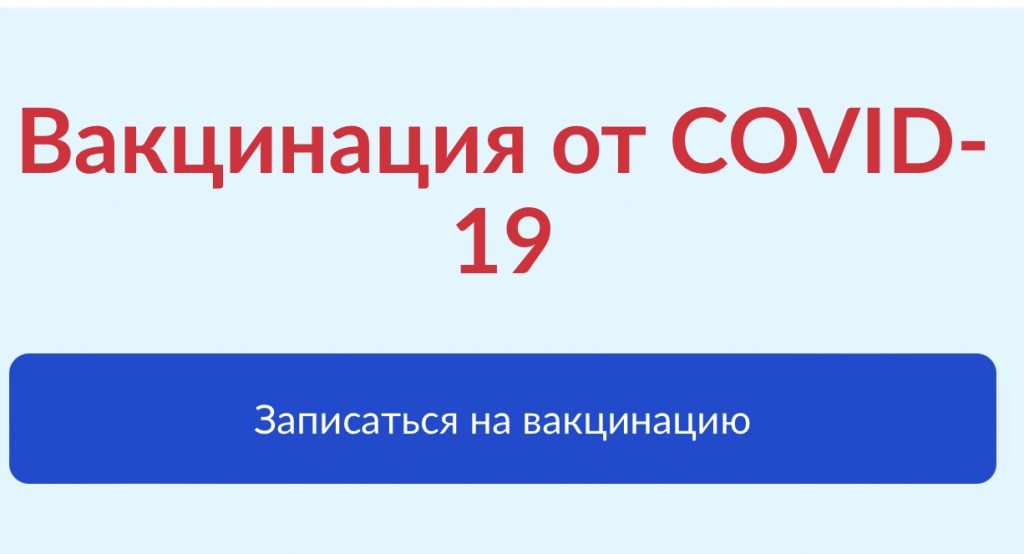 Вакцинация от COVID-19

Записаться на вакцинацию